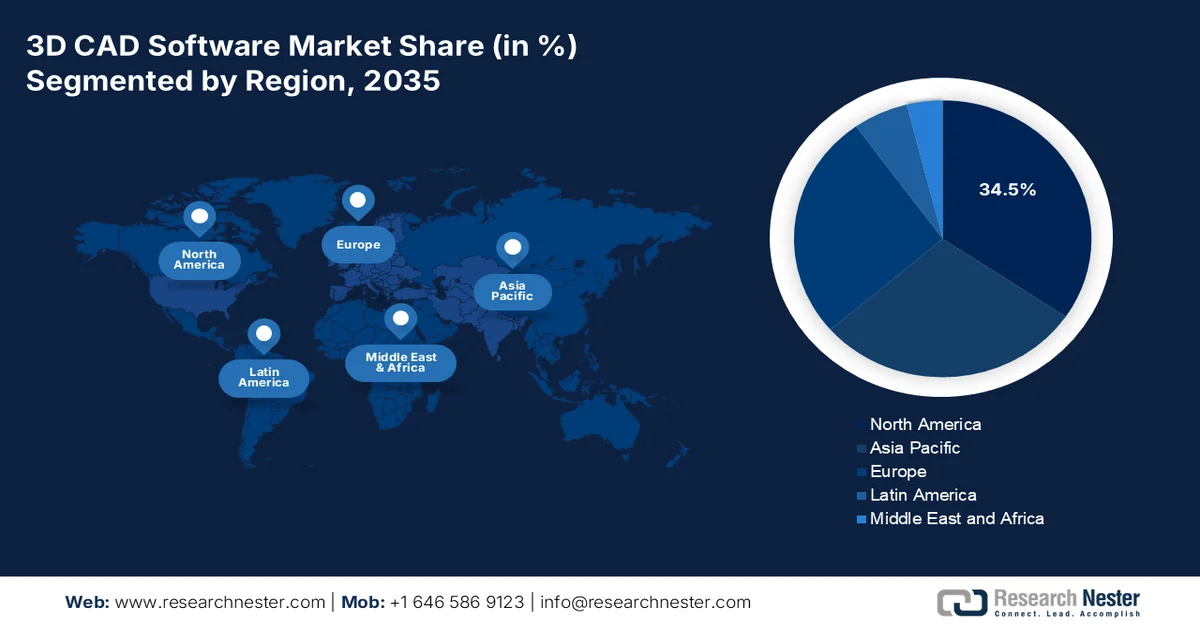 3D CAD Software Market Share (in %) Segmented by Region, 2035

North America

Europe

Asia Pacific

Latin America

Middle East & Africa

34.5%

North America
Asia Pacific
Europe
Latin America
Middle East and Africa

Web: www.researchnester.com | Mob: +1 646 586 9123 | info@researchnester.com

Research Nester
Connect. Lead. Accomplish